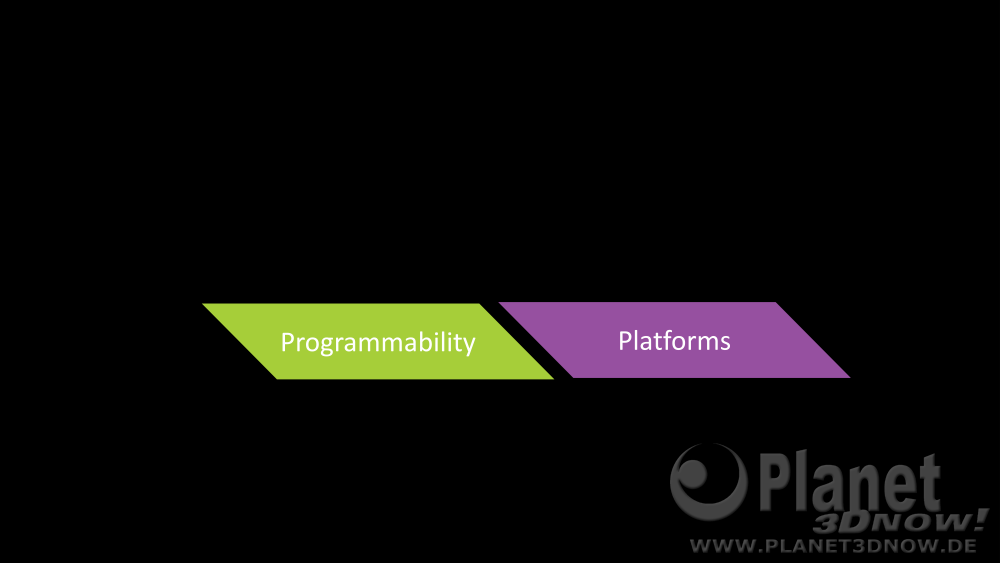 Programmability

Platforms

Planet
3DNOW!
WWW.PLANET3DNOW.DE